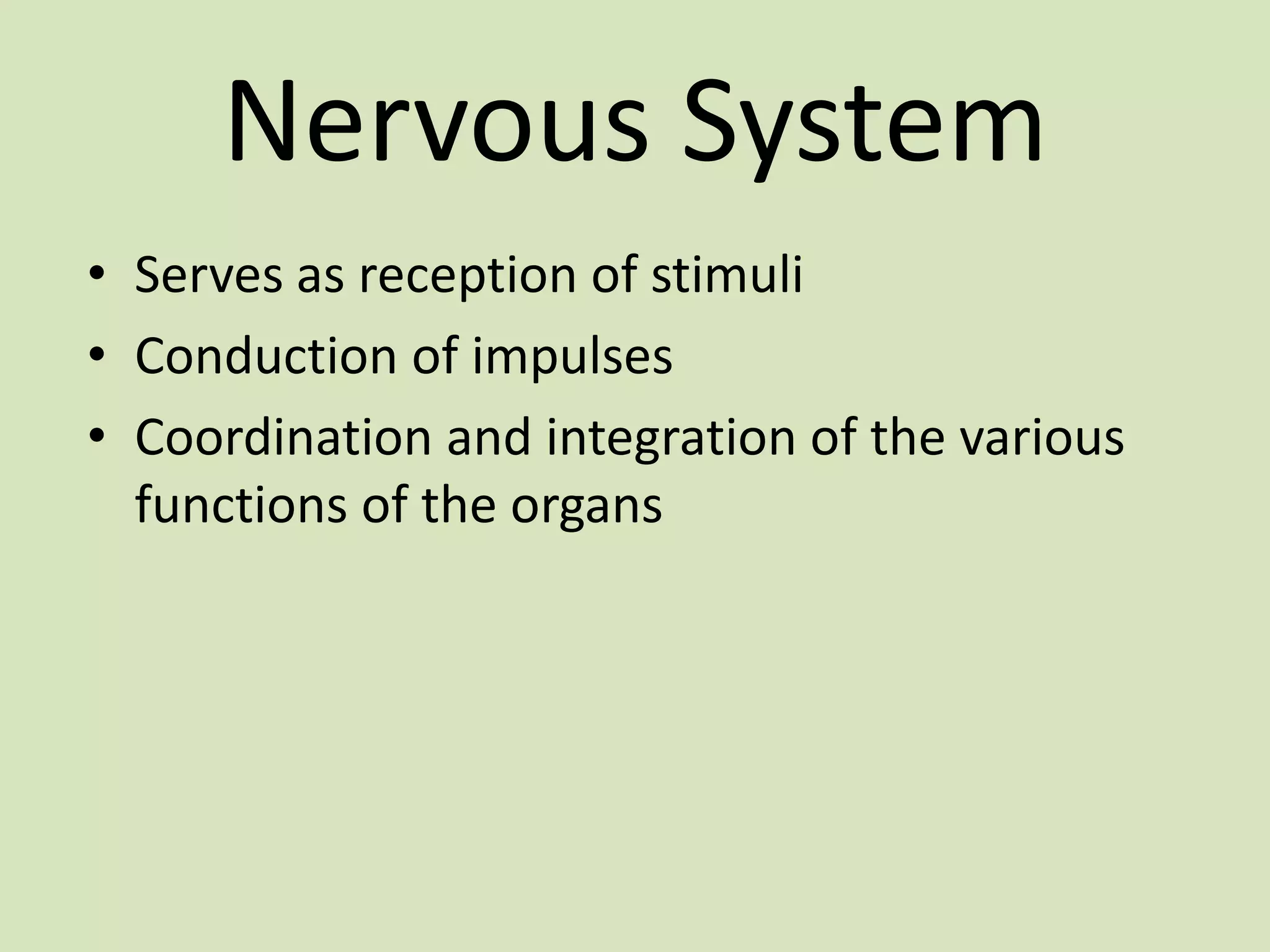 Nervous System

• Serves as reception of stimuli
• Conduction of impulses
• Coordination and integration of the various functions of the organs